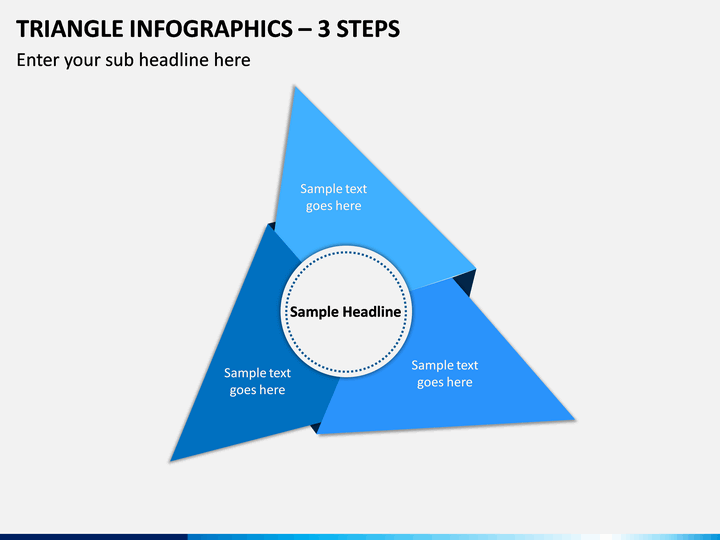 TRIANGLE INFOGRAPHICS – 3 STEPS

Enter your sub headline here

Sample text goes here

Sample Headline

Sample text goes here

Sample text goes here